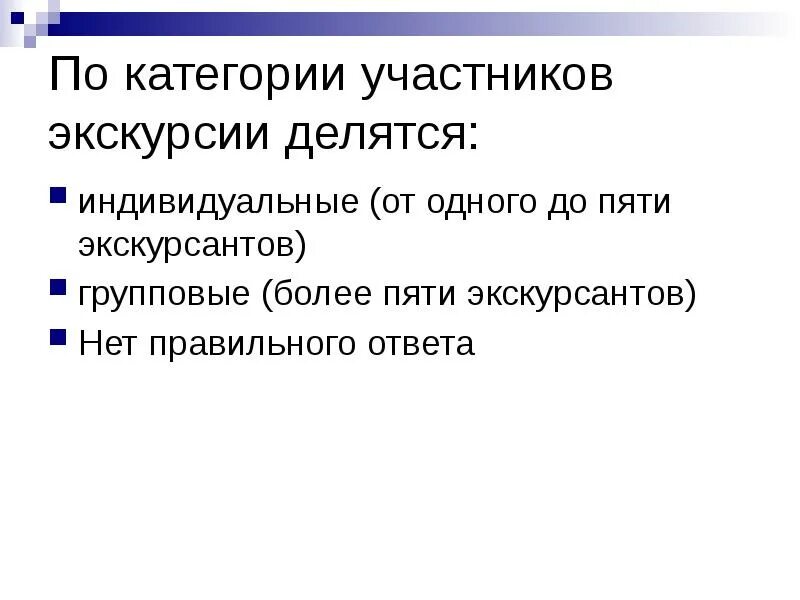 По категории участников экскурсии делятся:

- индивидуальные (от одного до пяти экскурсантов)
- групповые (более пяти экскурсантов)
- Нет правильного ответа